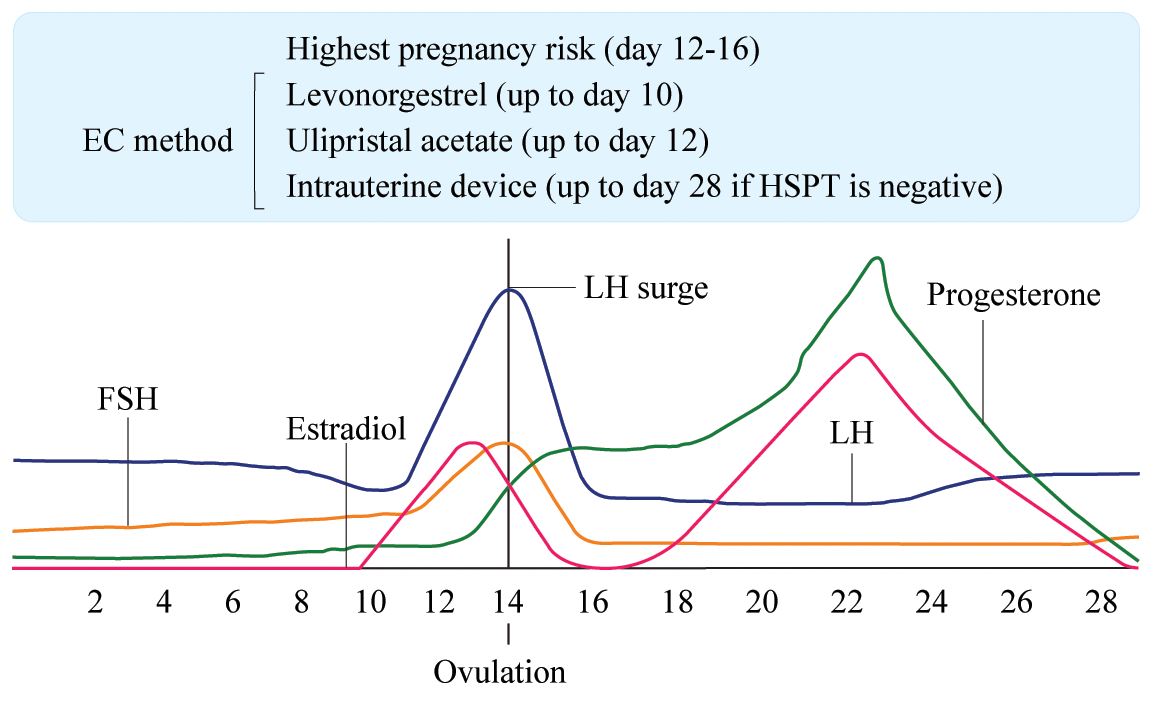 Highest pregnancy risk (day 12-16)
EC method
Levonorgestrel (up to day 10)
Ulipristal acetate (up to day 12)
Intrauterine device (up to day 28 if HSPT is negative)

LH surge
Progesterone
FSH
Estradiol
LH

2 4 6 8 10 12 14 16 18 20 22 24 26 28

Ovulation